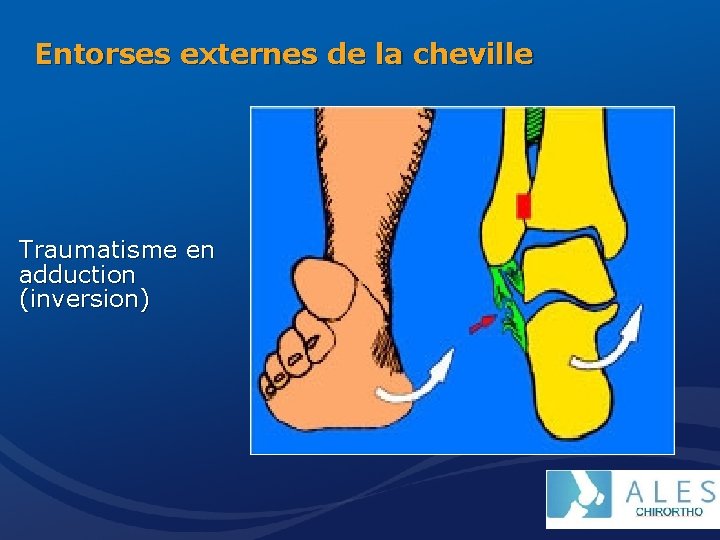 Entorses externes de la cheville

Traumatisme en adduction (inversion)

ALES
CHIRORTHO